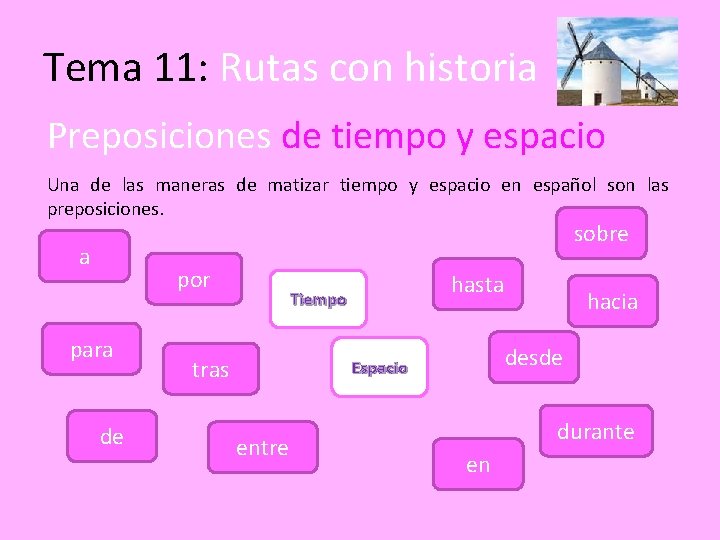 Tema 11: Rutas con historia

Preposiciones de tiempo y espacio

Una de las maneras de matizar tiempo y espacio en español son las preposiciones.

sobre

a

por

Tiempo

hasta

hacia

para

tras

Espacio

desde

de

entre

durante

en